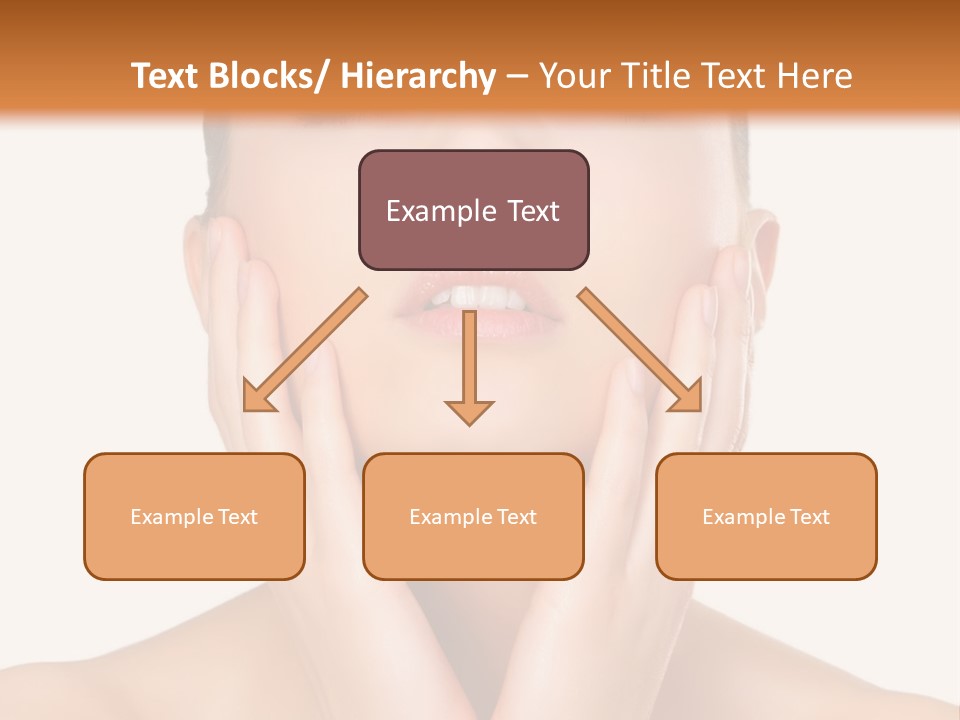 Text Blocks/ Hierarchy – Your Title Text Here

Example Text

Example Text

Example Text

Example Text